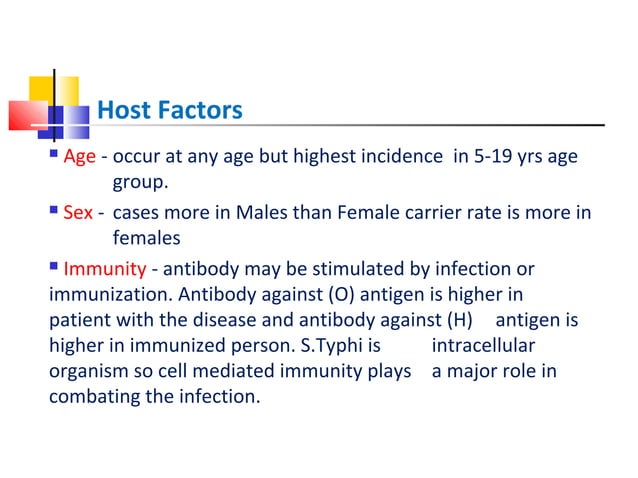 Host Factors

Age - occur at any age but highest incidence in 5-19 yrs age group.

Sex - cases more in Males than Female carrier rate is more in females

Immunity - antibody may be stimulated by infection or immunization. Antibody against (O) antigen is higher in patient with the disease and antibody against (H) antigen is higher in immunized person. S.Typhi is intracellular organism so cell mediated immunity plays a major role in combating the infection.